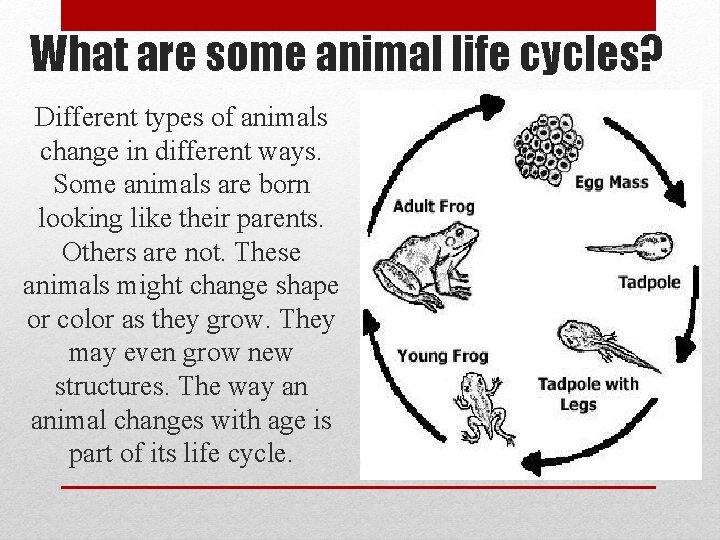 What are some animal life cycles?

Different types of animals change in different ways. Some animals are born looking like their parents. Others are not. These animals might change shape or color as they grow. They may even grow new structures. The way an animal changes with age is part of its life cycle.

Egg Mass

Tadpole

Tadpole with Legs

Young Frog

Adult Frog